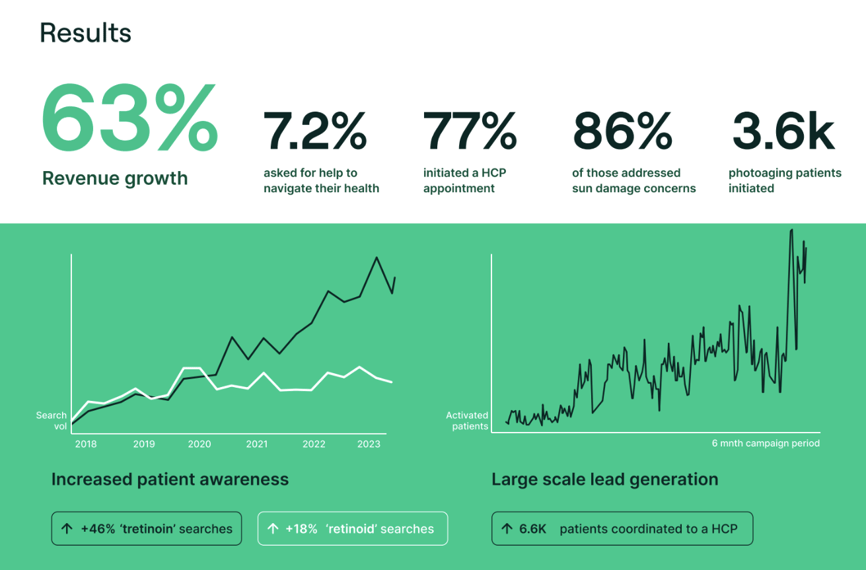 Results

63%
Revenue growth

7.2%
asked for help to navigate their health

77%
initiated a HCP appointment

86%
of those addressed sun damage concerns

3.6k
photoaging patients initiated

Search vol

2018 2019 2020 2021 2022 2023

Increased patient awareness

↑ +46% 'tretinoin' searches

↑ +18% 'retinoid' searches

Activated patients

6 mnth campaign period

Large scale lead generation

↑ 6.6K patients coordinated to a HCP